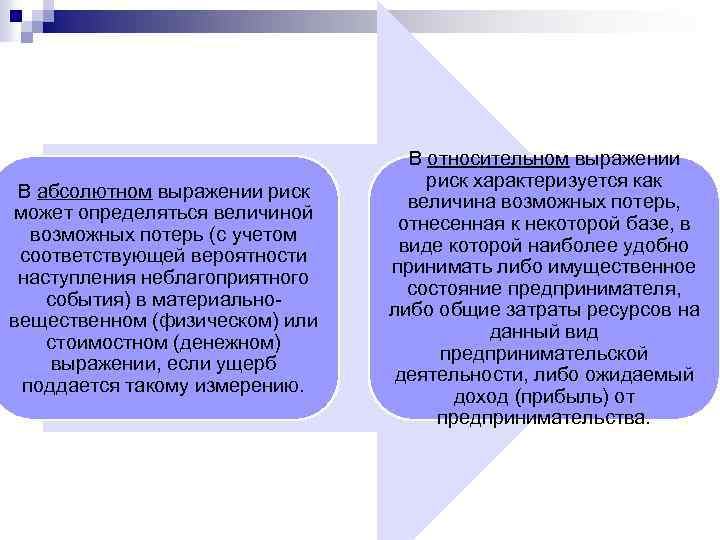 В абсолютном выражении риск может определяться величиной возможных потерь (с учетом соответствующей вероятности наступления неблагоприятного события) в материально-вещественном (физическом) или стоимостном (денежном) выражении, если ущерб поддается такому измерению.

В относительном выражении риск характеризуется как величина возможных потерь, отнесенная к некоторой базе, в виде которой наиболее удобно принимать либо имущественное состояние предпринимателя, либо общие затраты ресурсов на данный вид предпринимательской деятельности, либо ожидаемый доход (прибыль) от предпринимательства.